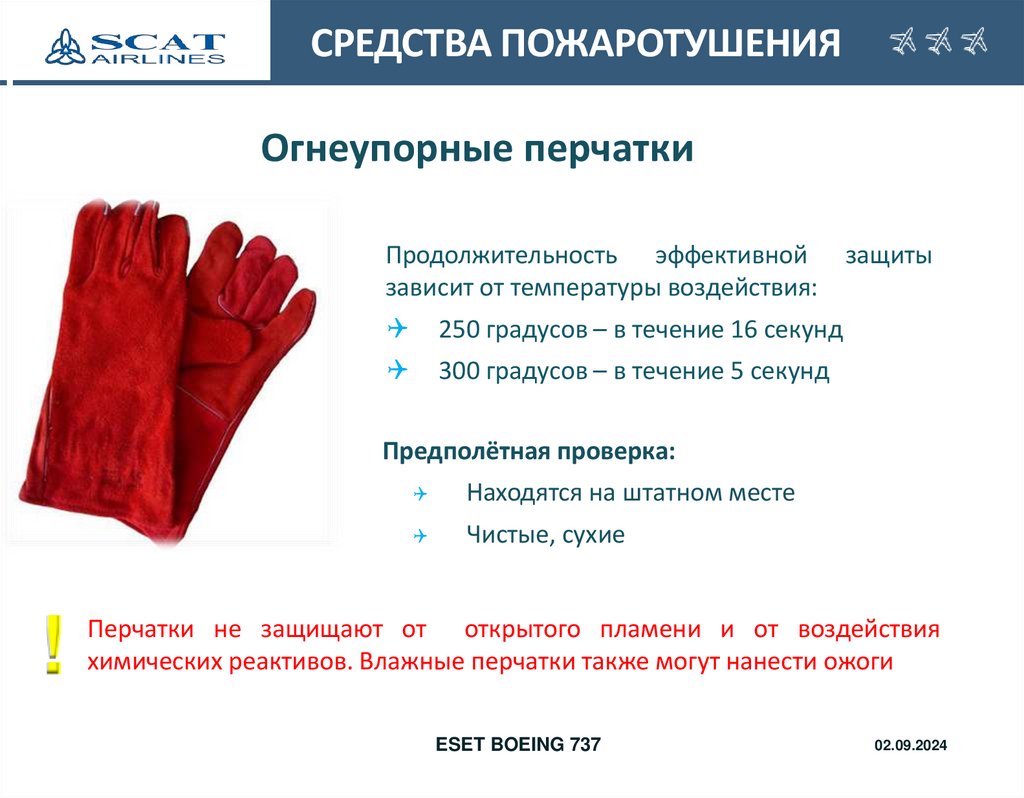 SCAT AIRLINES

СРЕДСТВА ПОЖАРОТУШЕНИЯ

Огнеупорные перчатки

Продолжительность эффективной защиты зависит от температуры воздействия:

250 градусов – в течение 16 секунд

300 градусов – в течение 5 секунд

Предполётная проверка:

Находятся на штатном месте

Чистые, сухие

!

Перчатки не защищают от открытого пламени и от воздействия химических реактивов. Влажные перчатки также могут нанести ожоги

ESET BOEING 737

02.09.2024